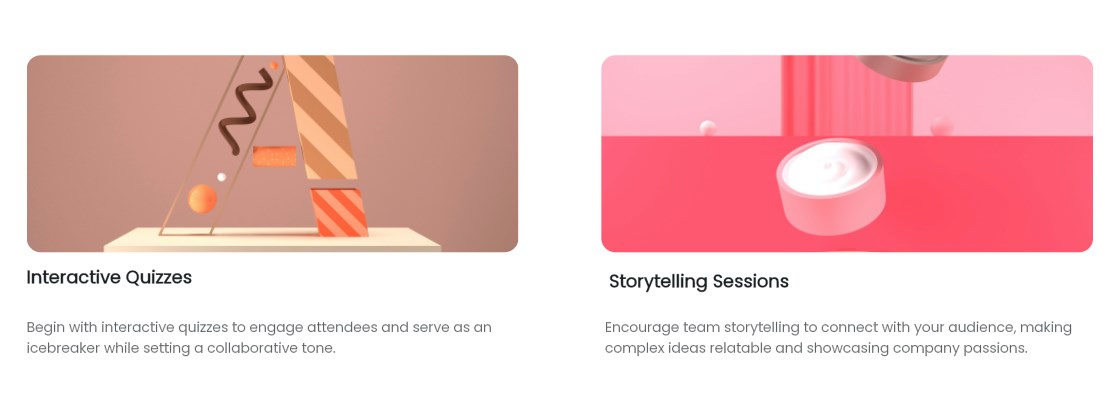 Interactive Quizzes

Begin with interactive quizzes to engage attendees and serve as an icebreaker while setting a collaborative tone.

Storytelling Sessions

Encourage team storytelling to connect with your audience, making complex ideas relatable and showcasing company passions.